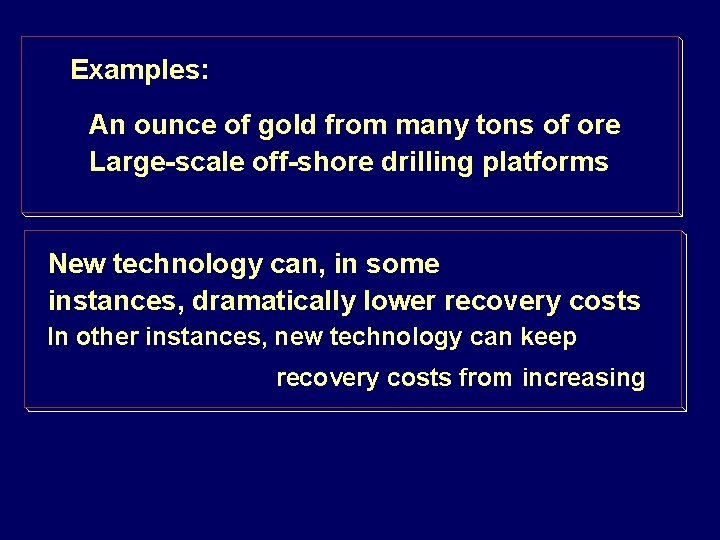 Examples:

An ounce of gold from many tons of ore
Large-scale off-shore drilling platforms

New technology can, in some instances, dramatically lower recovery costs

In other instances, new technology can keep recovery costs from increasing